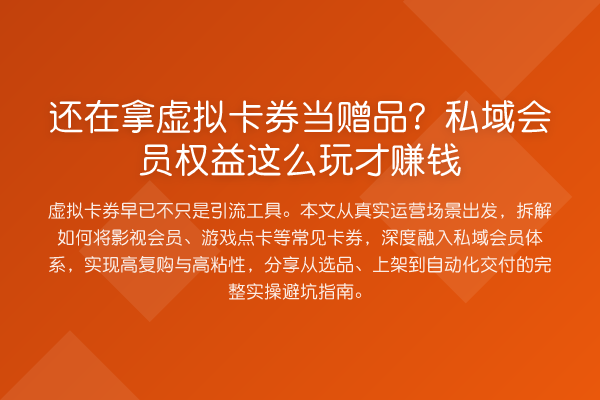 还在拿虚拟卡券当赠品？私域会员权益这么玩才赚钱

虚拟卡券早已不只是引流工具。本文从真实运营场景出发，拆解如何将影视会员、游戏点卡等常见卡券，深度融入私域会员体系，实现高复购与高粘性，分享从选品、上架到自动化交付的完整实操避坑指南。